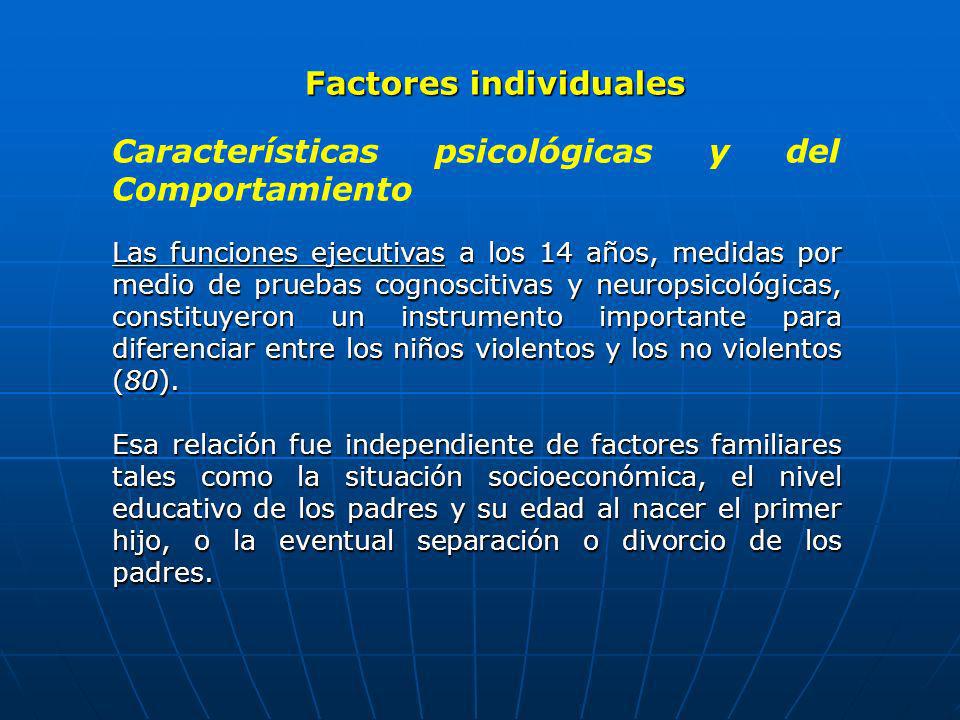 Factores individuales

Características psicológicas y del Comportamiento

Las funciones ejecutivas a los 14 años, medidas por medio de pruebas cognoscitivas y neuropsicológicas, constituyeron un instrumento importante para diferenciar entre los niños violentos y los no violentos (80).

Esa relación fue independiente de factores familiares tales como la situación socioeconómica, el nivel educativo de los padres y su edad al nacer el primer hijo, o la eventual separación o divorcio de los padres.